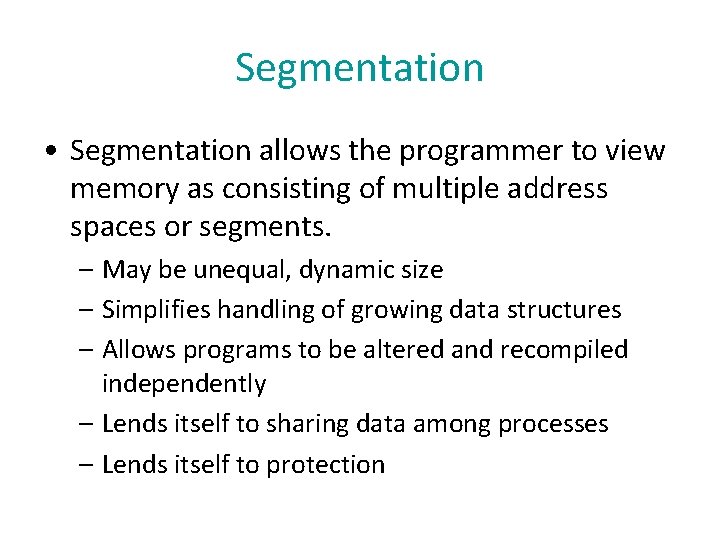 Segmentation

• Segmentation allows the programmer to view memory as consisting of multiple address spaces or segments.
– May be unequal, dynamic size
– Simplifies handling of growing data structures
– Allows programs to be altered and recompiled independently
– Lends itself to sharing data among processes
– Lends itself to protection